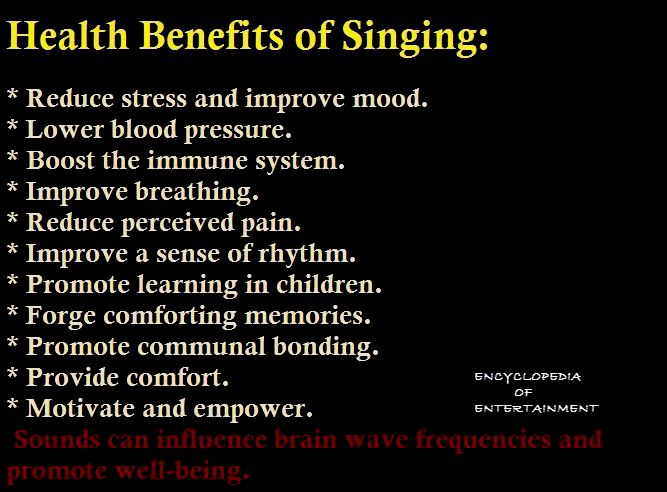 Health Benefits of Singing:

* Reduce stress and improve mood.
* Lower blood pressure.
* Boost the immune system.
* Improve breathing.
* Reduce perceived pain.
* Improve a sense of rhythm.
* Promote learning in children.
* Forge comforting memories.
* Promote communal bonding.
* Provide comfort.
* Motivate and empower.

ENCYCLOPEDIA OF ENTERTAINMENT

Sounds can influence brain wave frequencies and promote well-being.